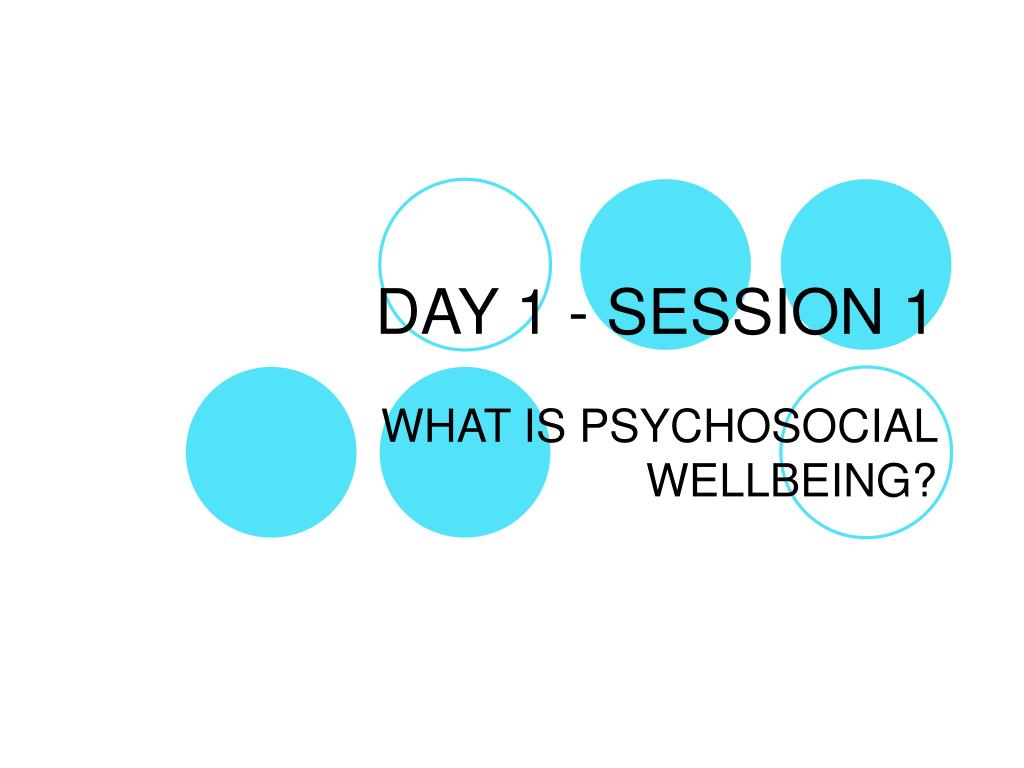 DAY 1 - SESSION 1

WHAT IS PSYCHOSOCIAL WELLBEING?